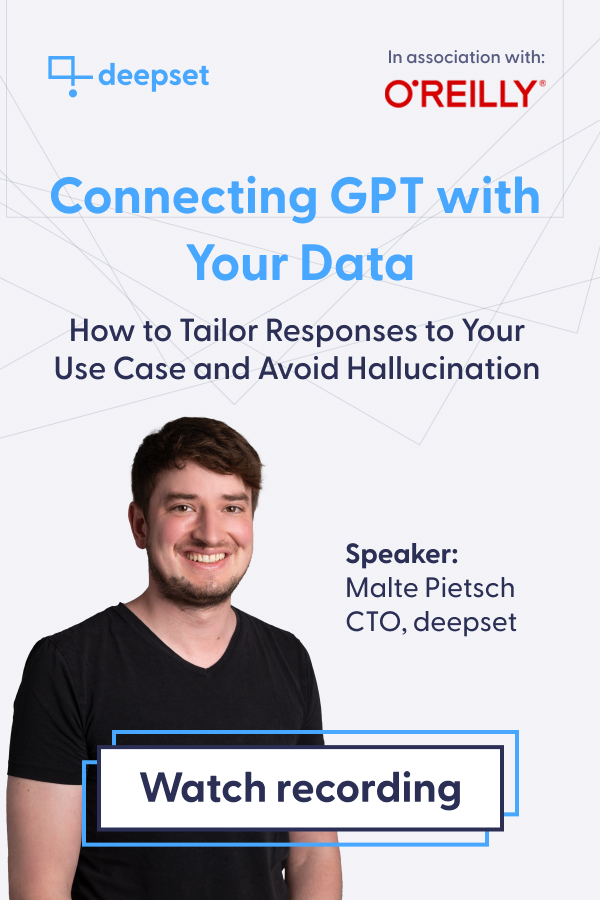 deepset

In association with:
O'REILLY®

Connecting GPT with Your Data

How to Tailor Responses to Your Use Case and Avoid Hallucination

Speaker:
Malte Pietsch
CTO, deepset

Watch recording